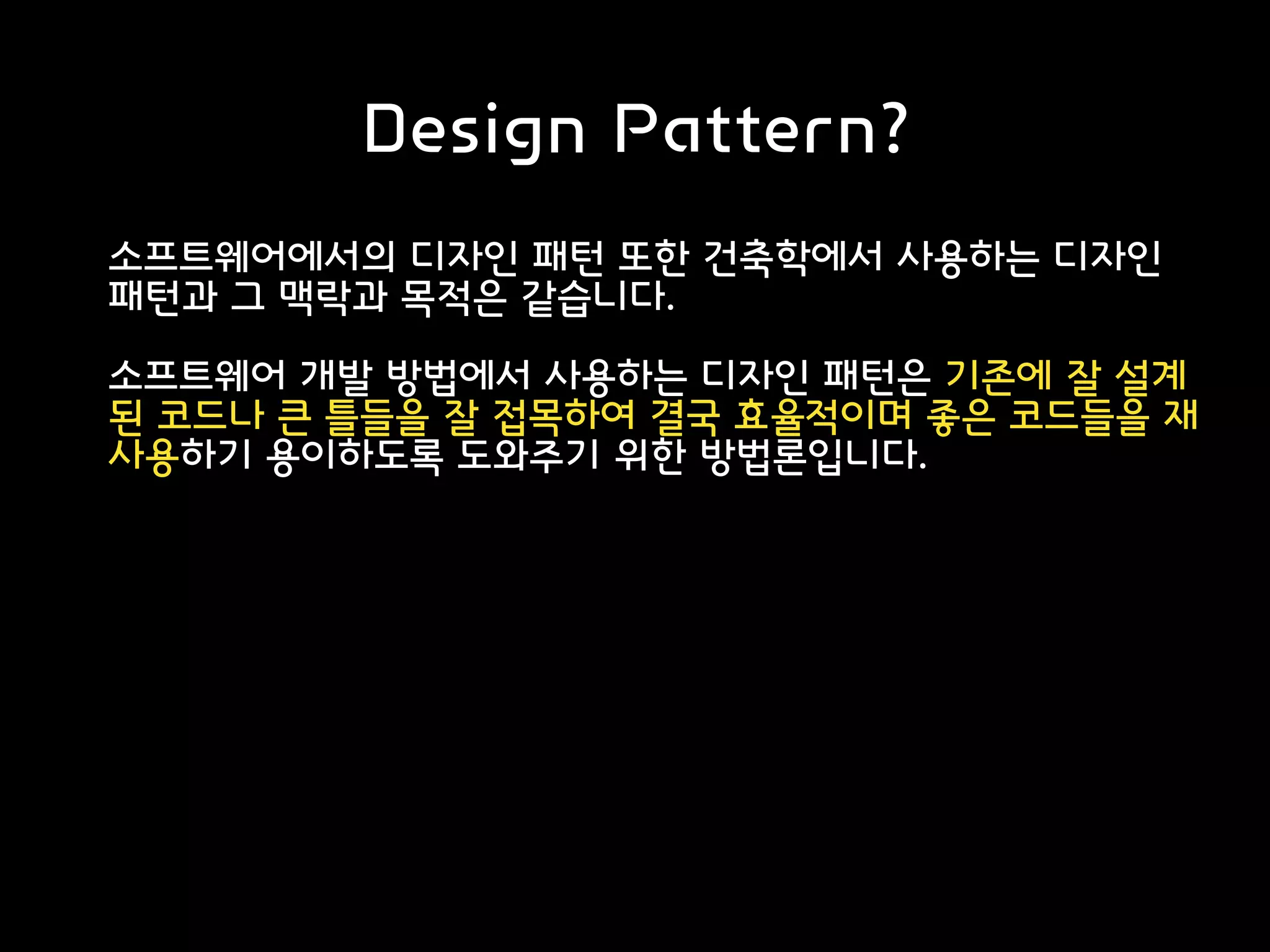 Design Pattern?

소프트웨어에서의 디자인 패턴 또한 건축학에서 사용하는 디자인 패턴과 그 맥락과 목적은 같습니다.

소프트웨어 개발 방법에서 사용하는 디자인 패턴은 기존에 잘 설계된 코드나 큰 틀들을 잘 접목하여 결국 효율적이며 좋은 코드들을 재사용하기 용이하도록 도와주기 위한 방법론입니다.